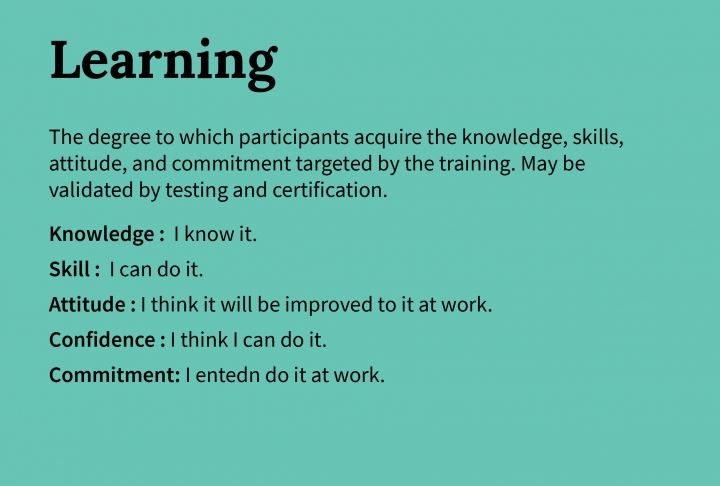 Learning

The degree to which participants acquire the knowledge, skills, attitude, and commitment targeted by the training. May be validated by testing and certification.

Knowledge : I know it.

Skill : I can do it.

Attitude : I think it will be improved to it at work.

Confidence : I think I can do it.

Commitment: I entedn do it at work.